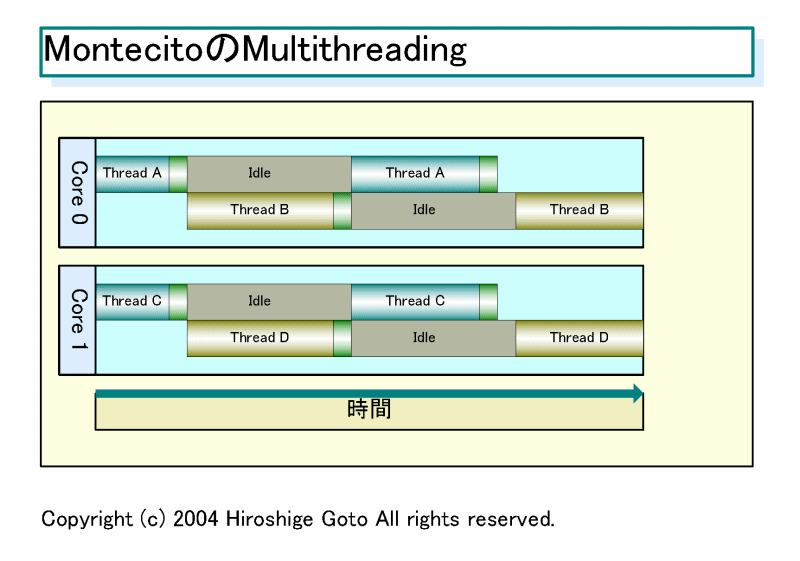 MontecitoのMultithreading

Core 0

Thread A
Idle
Thread A
Thread B
Idle
Thread B

Core 1

Thread C
Idle
Thread C
Thread D
Idle
Thread D

時間

Copyright (c) 2004 Hiroshige Goto All rights reserved.